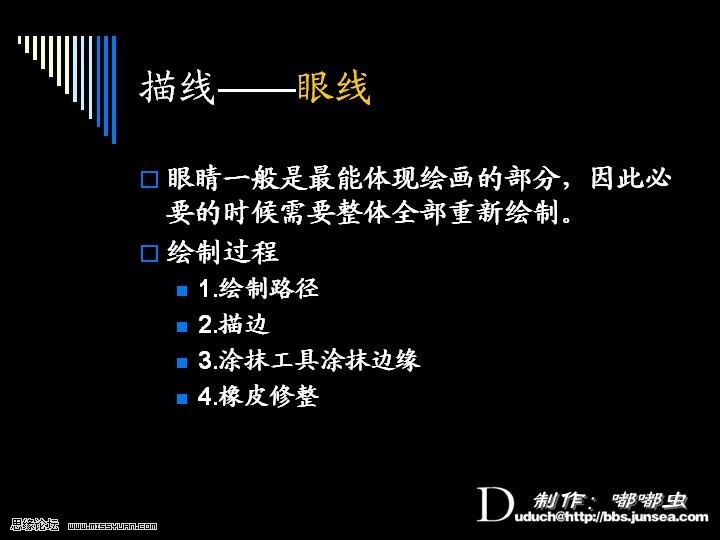 描线——眼线

□ 眼睛一般是最能体现绘画的部分，因此必要的时候需要整体全部重新绘制。

□ 绘制过程

■ 1.绘制路径

■ 2.描边

■ 3.涂抹工具涂抹边缘

■ 4.橡皮修整

思缘论坛 www.missyuan.com

制作：嘟嘟虫

Duduch@http://bbs.junsea.com